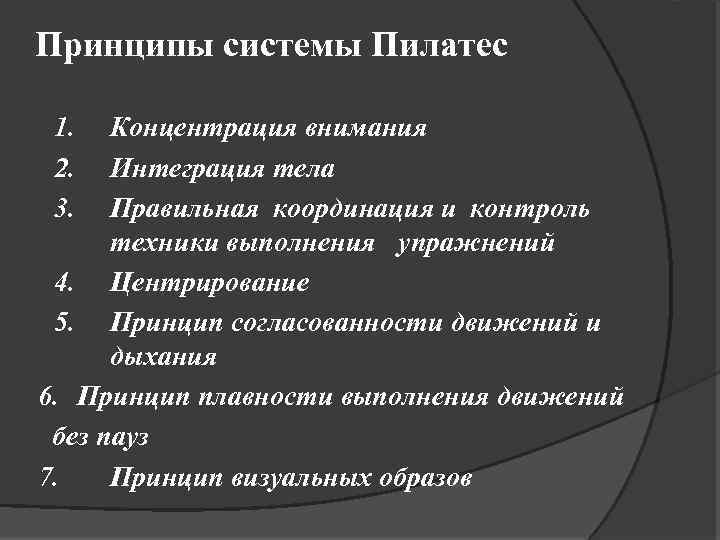 Принципы системы Пилатес

1. Концентрация внимания
2. Интеграция тела
3. Правильная координация и контроль техники выполнения упражнений
4. Центрирование
5. Принцип согласованности движений и дыхания
6. Принцип плавности выполнения движений без пауз
7. Принцип визуальных образов